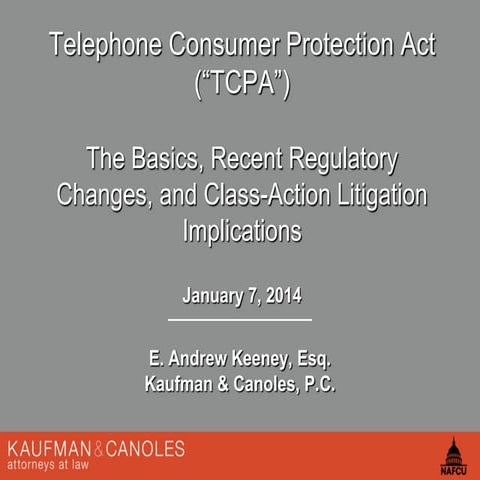 Telephone Consumer Protection Act
(“TCPA”)

The Basics, Recent Regulatory Changes, and Class-Action Litigation Implications

January 7, 2014

E. Andrew Keeney, Esq.
Kaufman & Canoles, P.C.

KAUFMAN & CANOLES
attorneys at law

NAFCU